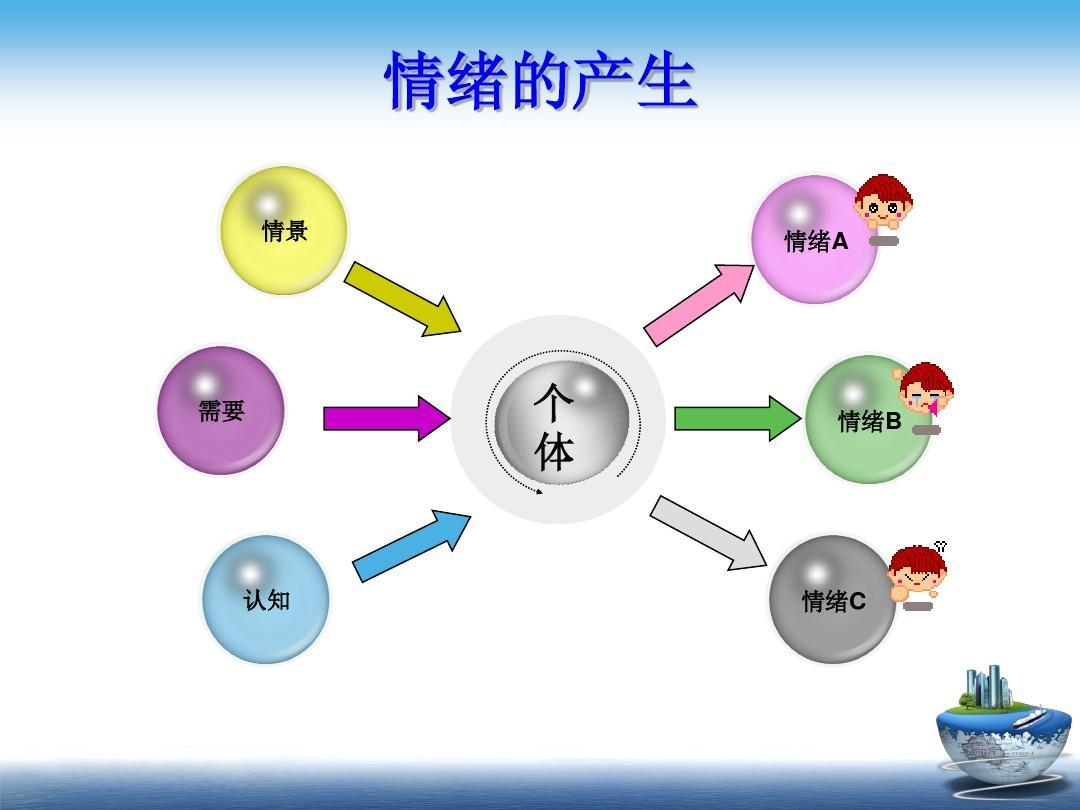 情绪的产生

情景

需要

认知

个体

情绪A

情绪B

情绪C